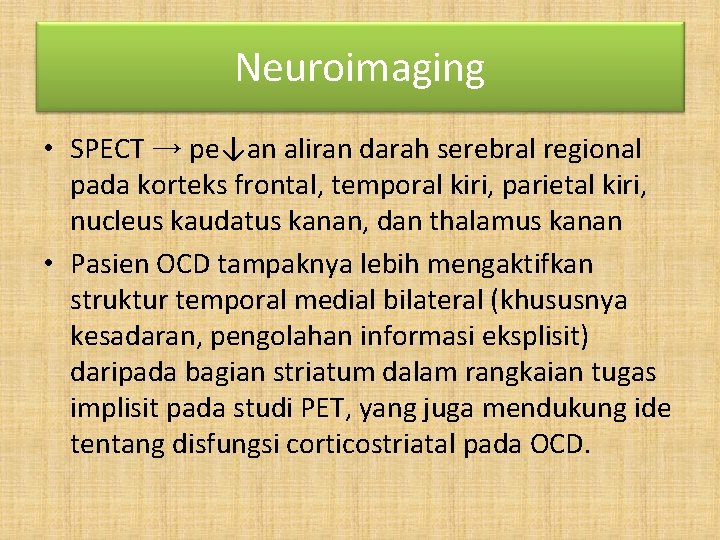 Neuroimaging

• SPECT → pe↓an aliran darah serebral regional pada korteks frontal, temporal kiri, parietal kiri, nucleus kaudatus kanan, dan thalamus kanan

• Pasien OCD tampaknya lebih mengaktifkan struktur temporal medial bilateral (khususnya kesadaran, pengolahan informasi eksplisit) daripada bagian striatum dalam rangkaian tugas implisit pada studi PET, yang juga mendukung ide tentang disfungsi corticostriatal pada OCD.